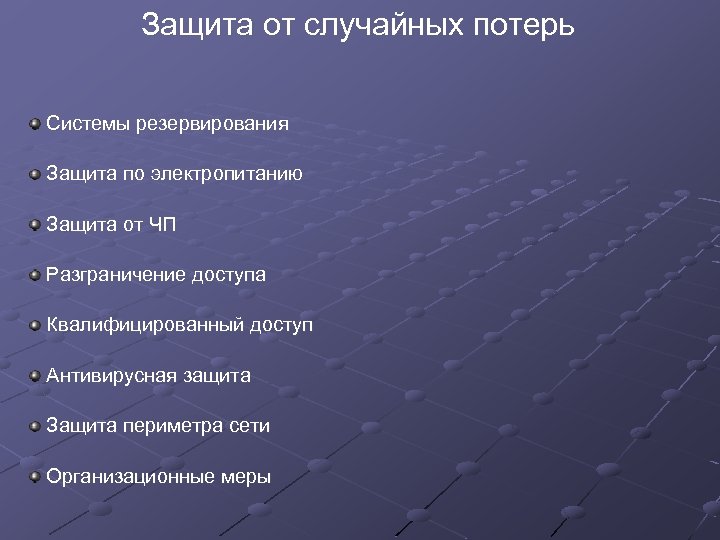 Защита от случайных потерь

Системы резервирования

Защита по электропитанию

Защита от ЧП

Разграничение доступа

Квалифицированный доступ

Антивирусная защита

Защита периметра сети

Организационные меры